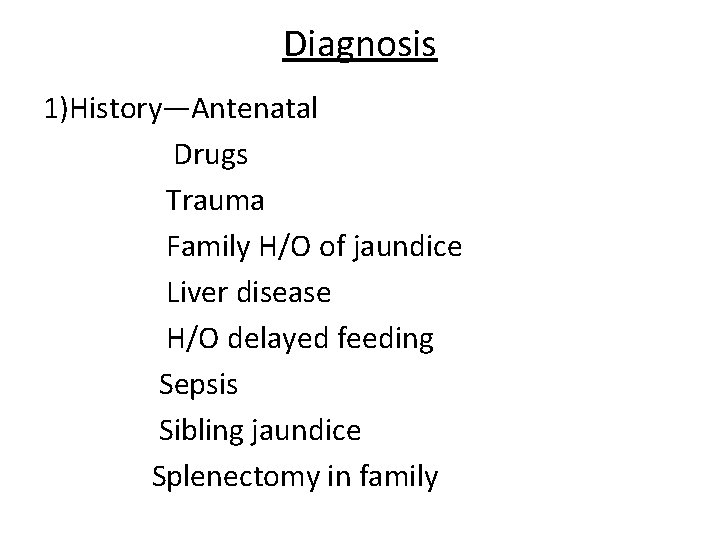 Diagnosis

1)History—Antenatal
Drugs
Trauma
Family H/O of jaundice
Liver disease
H/O delayed feeding
Sepsis
Sibling jaundice
Splenectomy in family